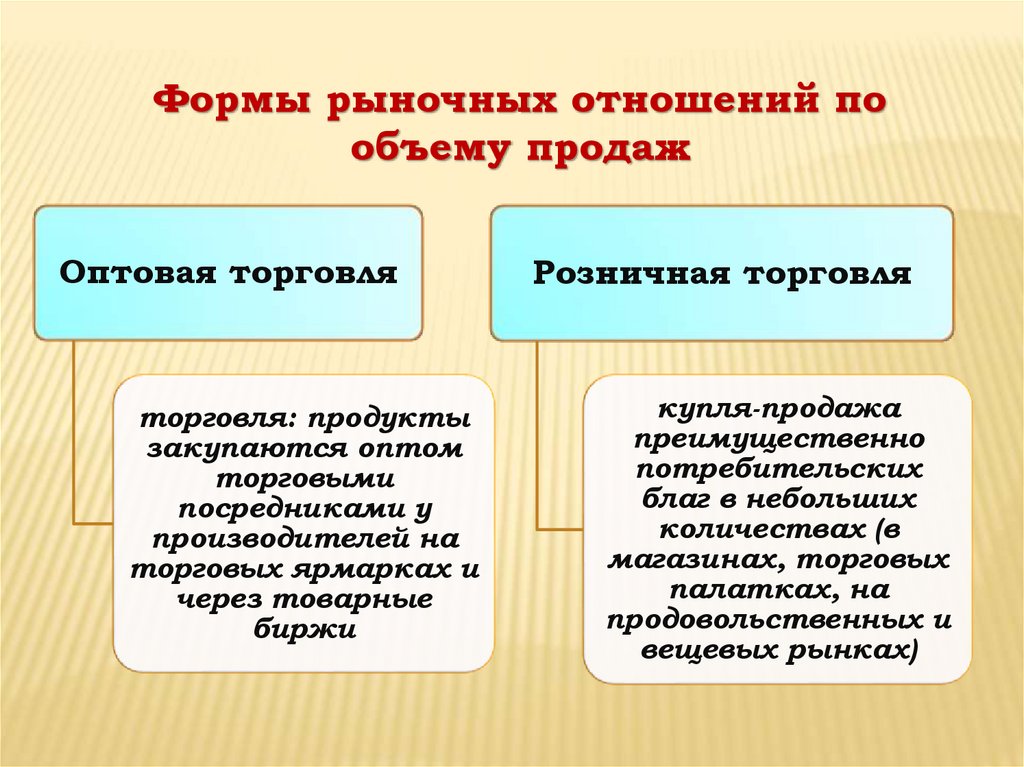 Формы рыночных отношений по объему продаж

Оптовая торговля

торговля: продукты закупаются оптом торговыми посредниками у производителей на торговых ярмарках и через товарные биржи

Розничная торговля

купля-продажа преимущественно потребительских благ в небольших количествах (в магазинах, торговых палатках, на продовольственных и вещевых рынках)